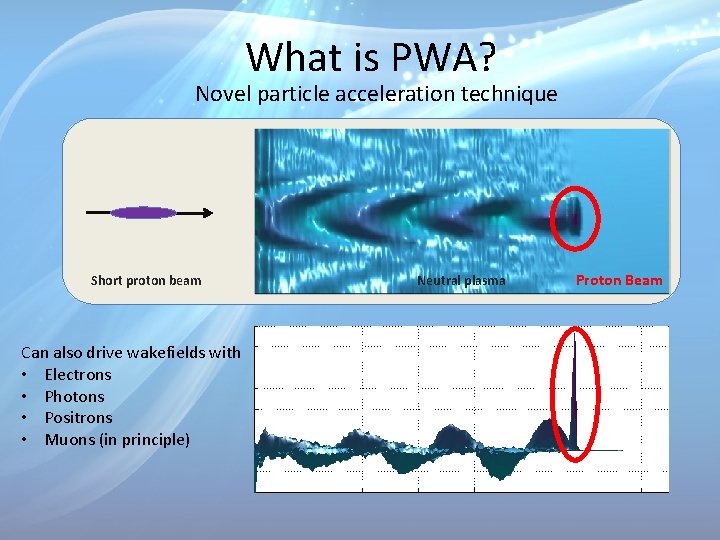 What is PWA?
Novel particle acceleration technique

Short proton beam

Neutral plasma

Proton Beam

Can also drive wakefields with
• Electrons
• Photons
• Positrons
• Muons (in principle)